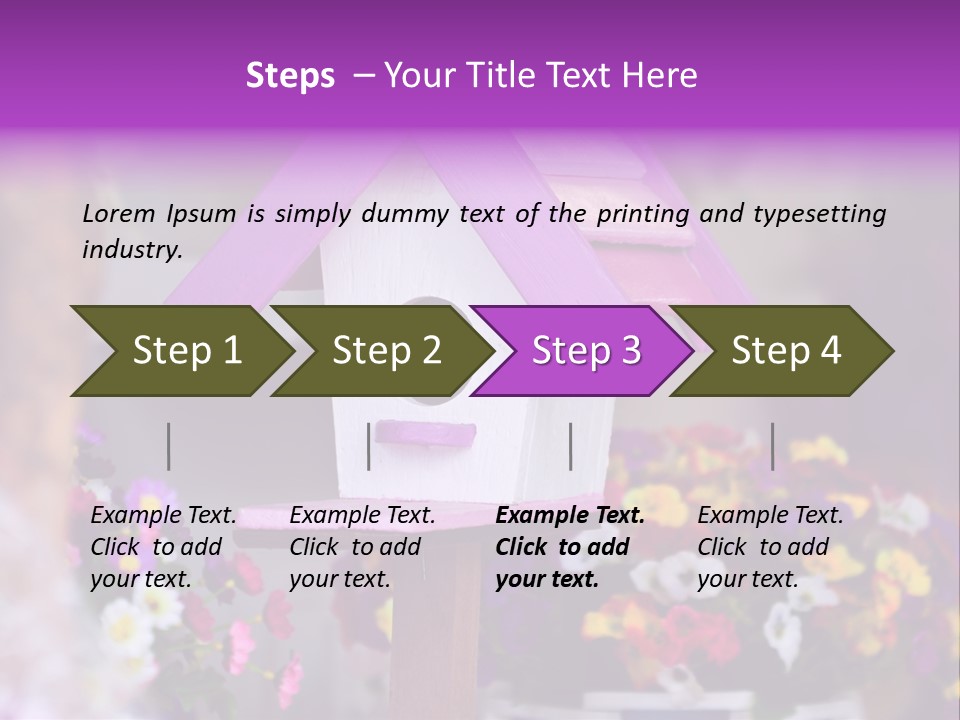 Steps – Your Title Text Here

Lorem Ipsum is simply dummy text of the printing and typesetting industry.

Step 1

Step 2

Step 3

Step 4

Example Text. Click to add your text.

Example Text. Click to add your text.

Example Text. Click to add your text.

Example Text. Click to add your text.